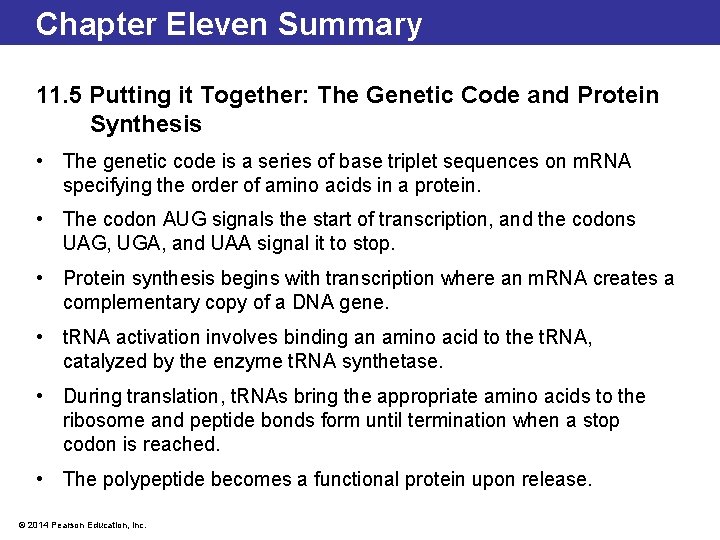 Chapter Eleven Summary

11.5 Putting it Together: The Genetic Code and Protein Synthesis

• The genetic code is a series of base triplet sequences on mRNA specifying the order of amino acids in a protein.

• The codon AUG signals the start of transcription, and the codons UAG, UGA, and UAA signal it to stop.

• Protein synthesis begins with transcription where an mRNA creates a complementary copy of a DNA gene.

• tRNA activation involves binding an amino acid to the tRNA, catalyzed by the enzyme tRNA synthetase.

• During translation, tRNAs bring the appropriate amino acids to the ribosome and peptide bonds form until termination when a stop codon is reached.

• The polypeptide becomes a functional protein upon release.

© 2014 Pearson Education, Inc.